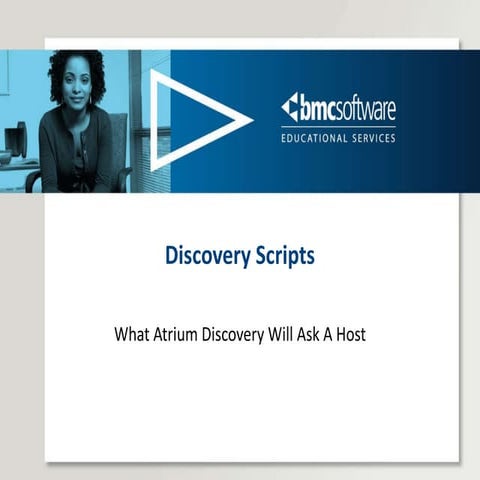 bmcsoftware
EDUCATIONAL SERVICES

Discovery Scripts

What Atrium Discovery Will Ask A Host